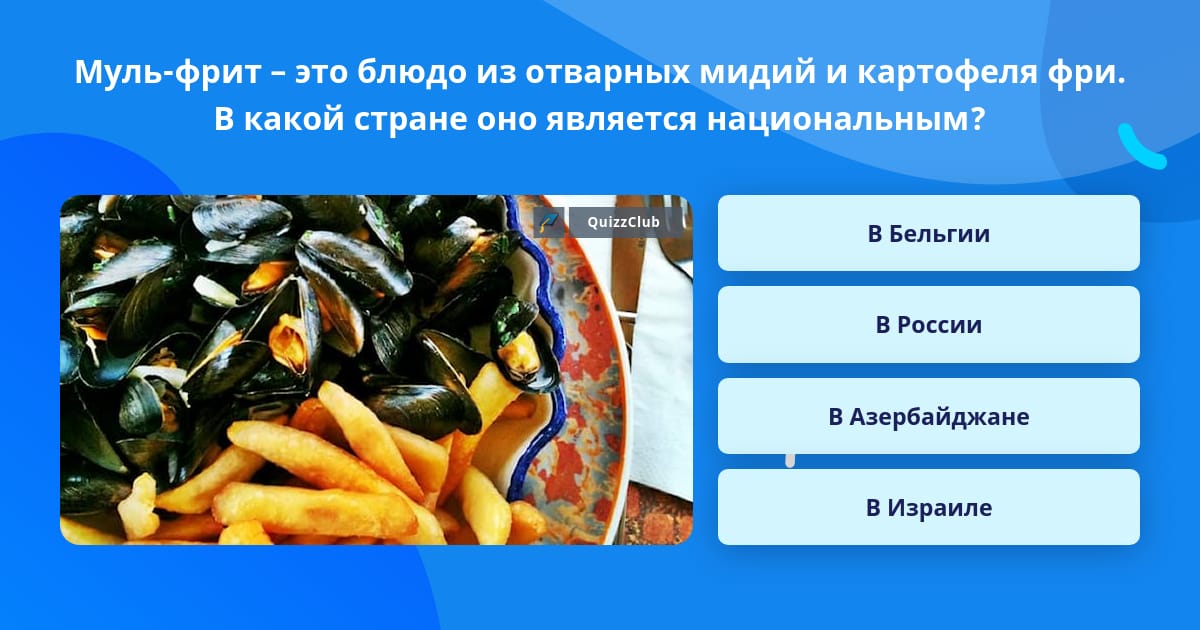 Муль-фрит – это блюдо из отварных мидий и картофеля фри. В какой стране оно является национальным?

QuizzClub

В Бельгии

В России

В Азербайджане

В Израиле